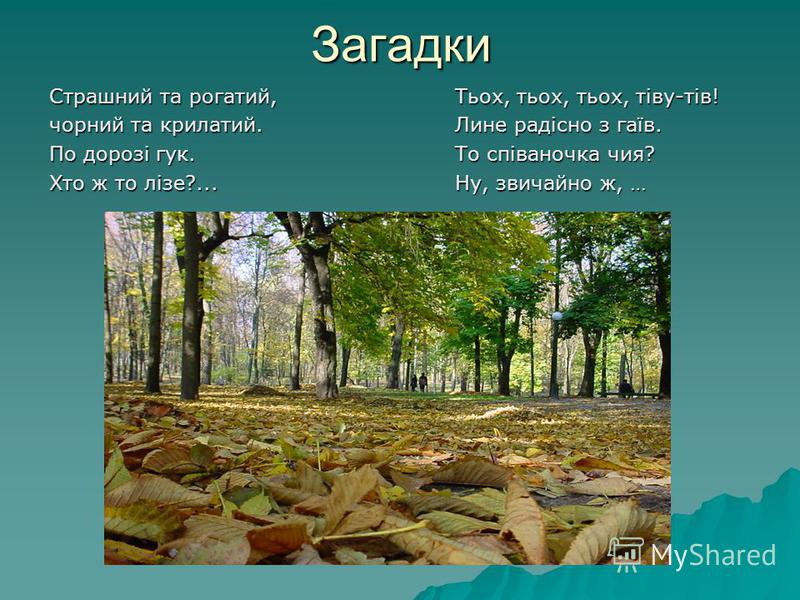 Загадки

Страшний та рогатий,
чорний та крилатий.
По дорозі гук.
Хто ж то лізе?...

Тьох, тьох, тьох, тіву-тів!
Лине радісно з гаїв.
То співаночка чия?
Ну, звичайно ж, …

MyShared